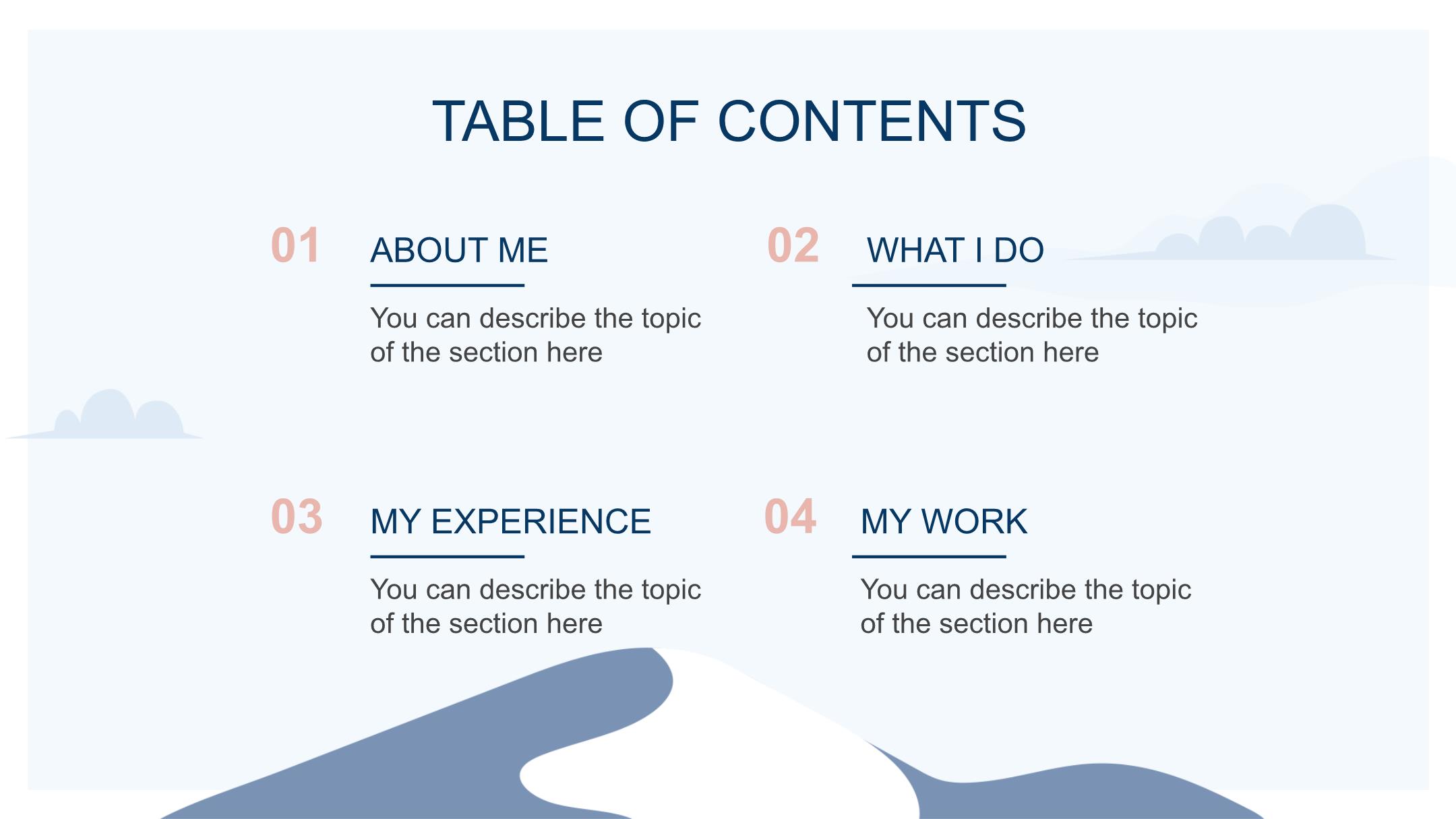 TABLE OF CONTENTS

01

ABOUT ME

You can describe the topic of the section here

02

WHAT I DO

You can describe the topic of the section here

03

MY EXPERIENCE

You can describe the topic of the section here

04

MY WORK

You can describe the topic of the section here